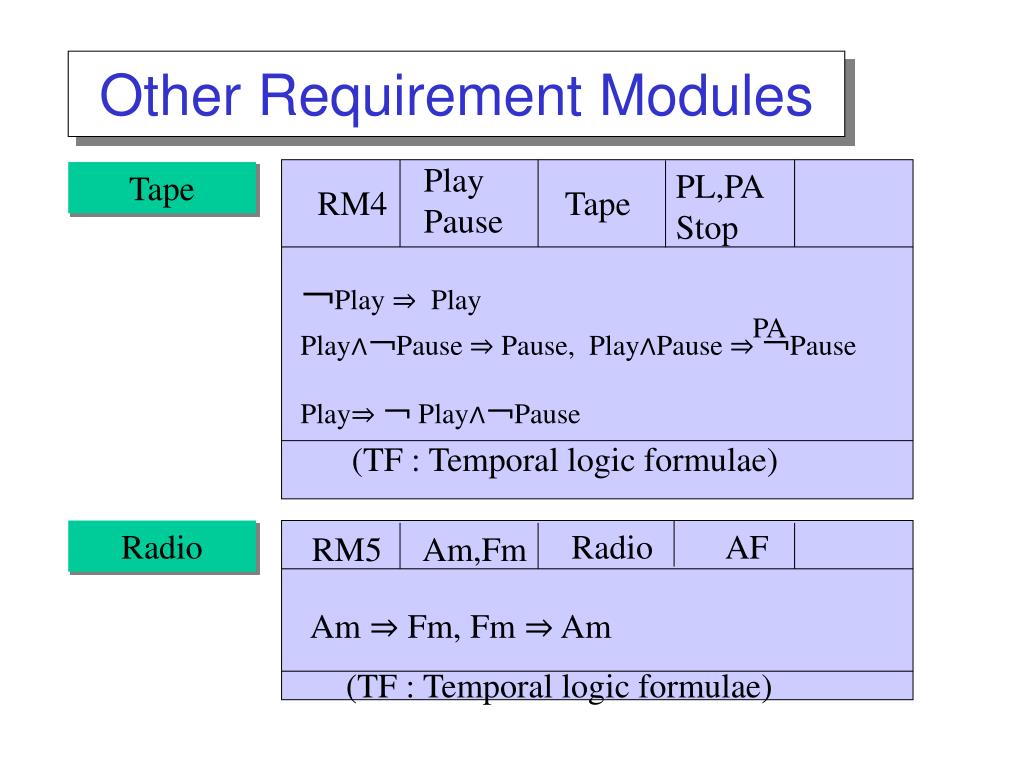 Other Requirement Modules

Tape

| RM4 | Play Pause | Tape | PL,PA Stop | |
|---|---|---|---|---|

$\neg$Play $\Rightarrow$ Play

Play$\wedge\neg$Pause $\Rightarrow$ Pause, Play$\wedge$Pause $\overset{PA}{\Rightarrow}\neg$Pause

Play$\Rightarrow$ $\neg$ Play$\wedge\neg$Pause

(TF : Temporal logic formulae)

Radio

| RM5 | Am,Fm | Radio | AF | |
|---|---|---|---|---|

Am $\Rightarrow$ Fm, Fm $\Rightarrow$ Am

(TF : Temporal logic formulae)